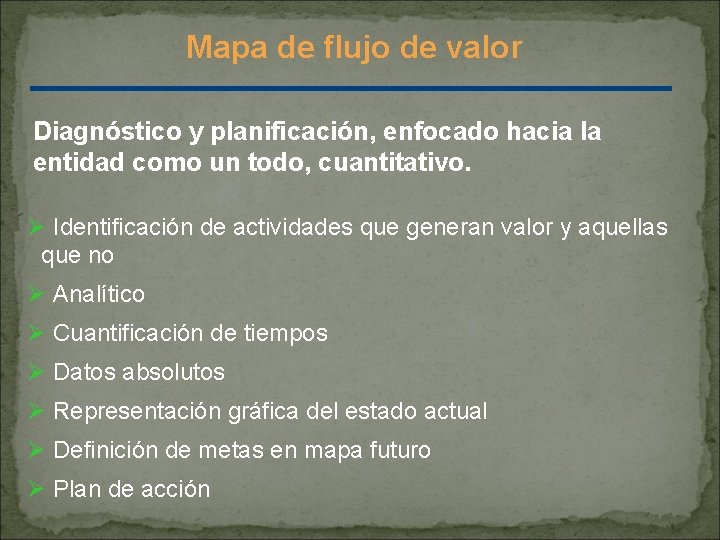 Mapa de flujo de valor

Diagnóstico y planificación, enfocado hacia la entidad como un todo, cuantitativo.

➢ Identificación de actividades que generan valor y aquellas que no
➢ Analítico
➢ Cuantificación de tiempos
➢ Datos absolutos
➢ Representación gráfica del estado actual
➢ Definición de metas en mapa futuro
➢ Plan de acción